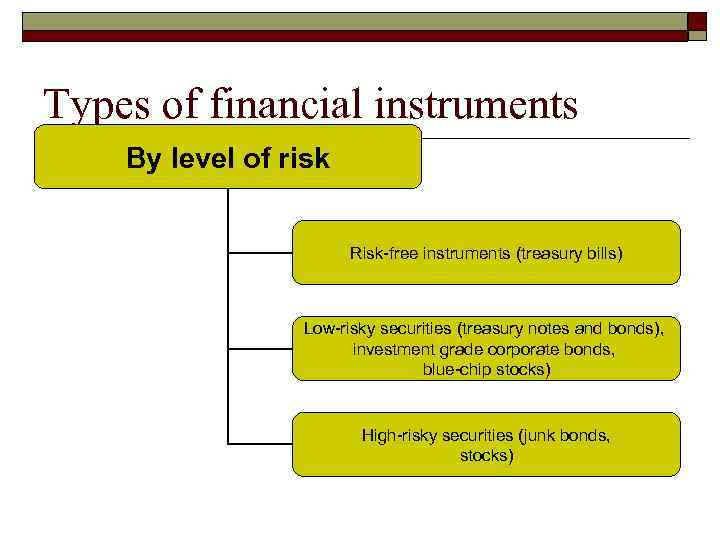 Types of financial instruments

By level of risk

Risk-free instruments (treasury bills)

Low-risky securities (treasury notes and bonds), investment grade corporate bonds, blue-chip stocks)

High-risky securities (junk bonds, stocks)